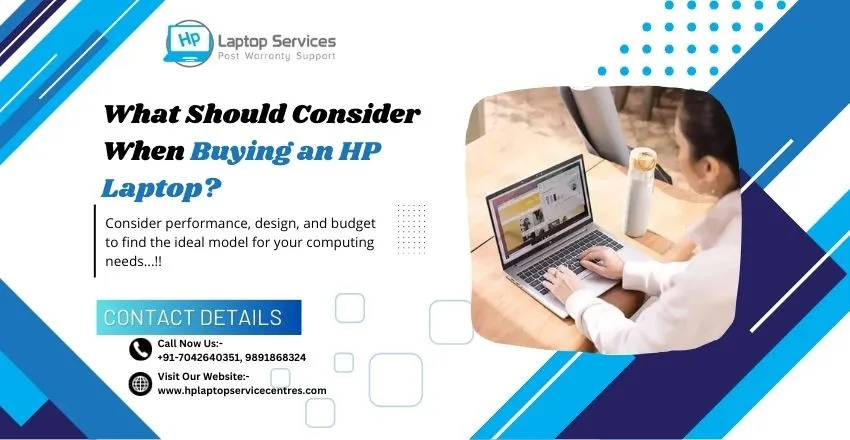 HP Laptop Services
Post Warranty Support

What Should Consider When Buying an HP Laptop?

Consider performance, design, and budget to find the ideal model for your computing needs...!!

CONTACT DETAILS

Call Now Us:-
+91-7042640351, 9891868324

Visit Our Website:-
www.hplaptopservicecentres.com